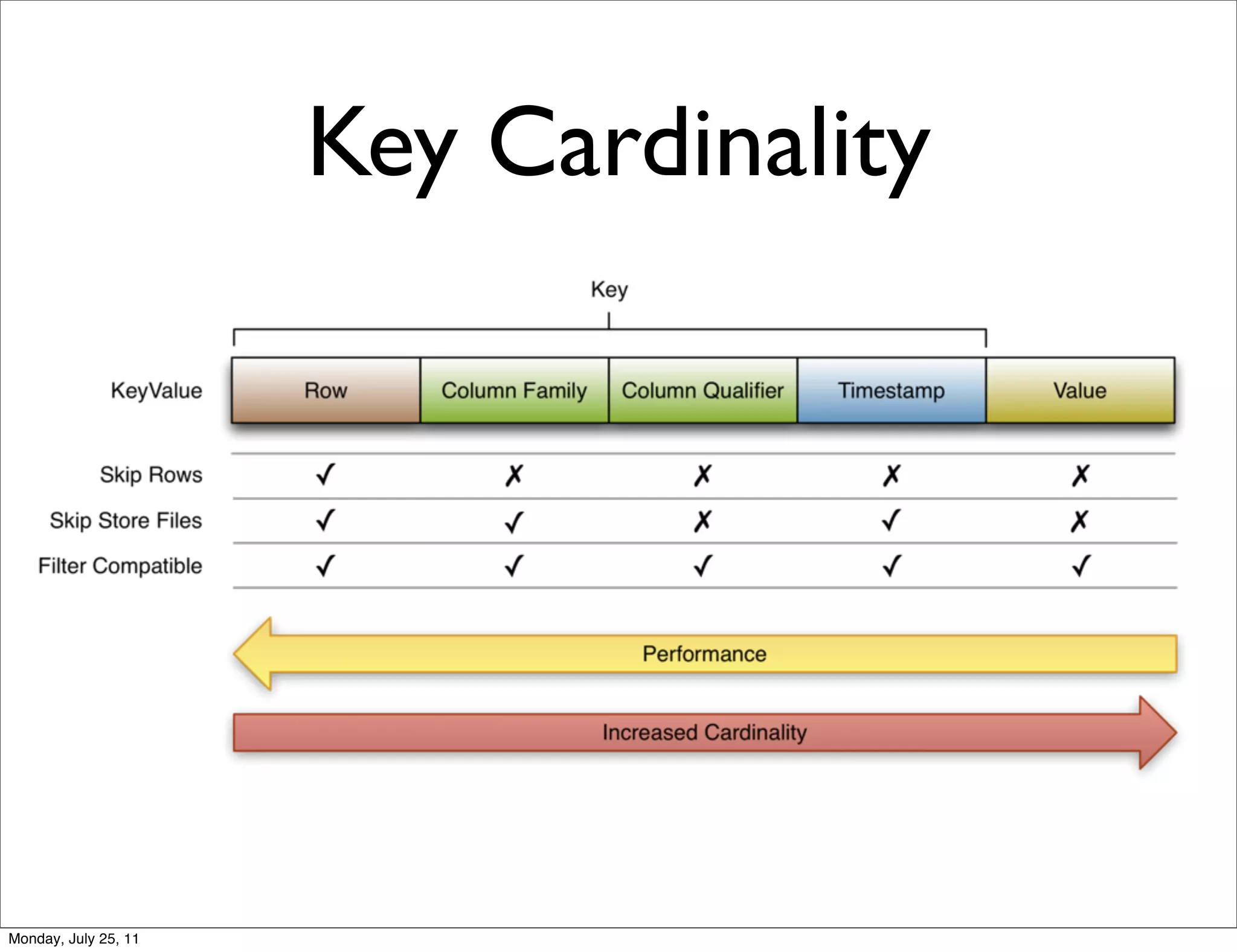 Key Cardinality

Key

| KeyValue | Row | Column Family | Column Qualifier | Timestamp | Value |
|---|---|---|---|---|---|
| Skip Rows | ✓ | ✗ | ✗ | ✗ | ✗ |
| Skip Store Files | ✓ | ✓ | ✗ | ✓ | ✗ |
| Filter Compatible | ✓ | ✓ | ✓ | ✓ | ✓ |

Performance

Increased Cardinality

Monday, July 25, 11